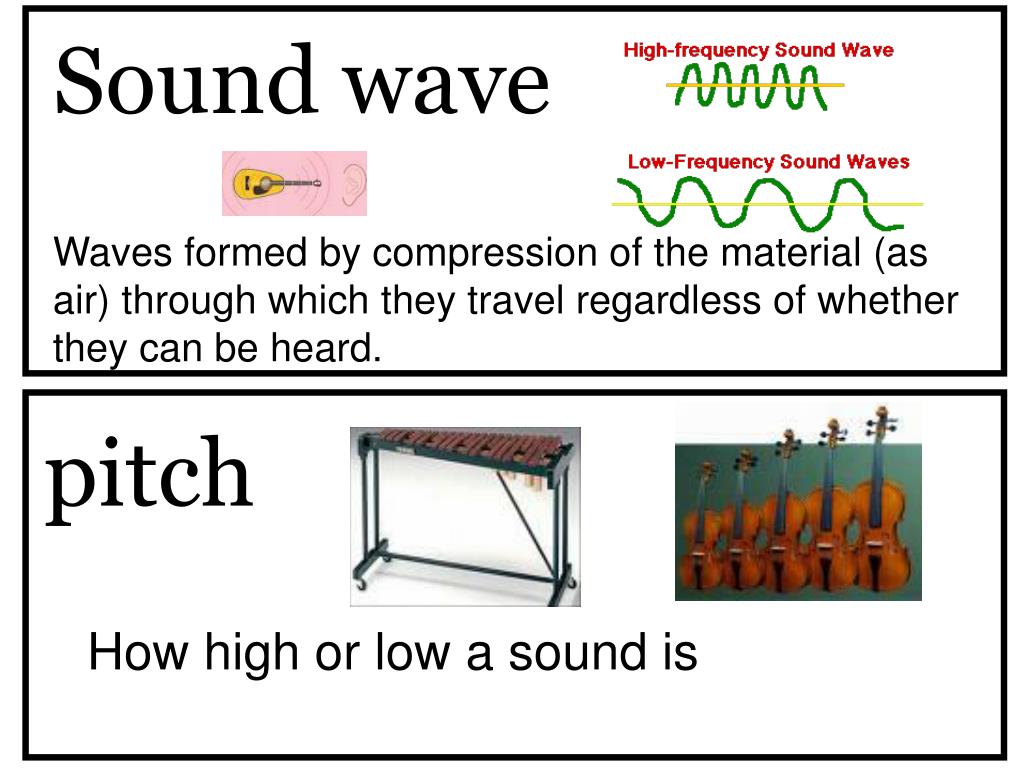 Sound wave

High-frequency Sound Wave

Low-Frequency Sound Waves

Waves formed by compression of the material (as air) through which they travel regardless of whether they can be heard.

pitch

How high or low a sound is